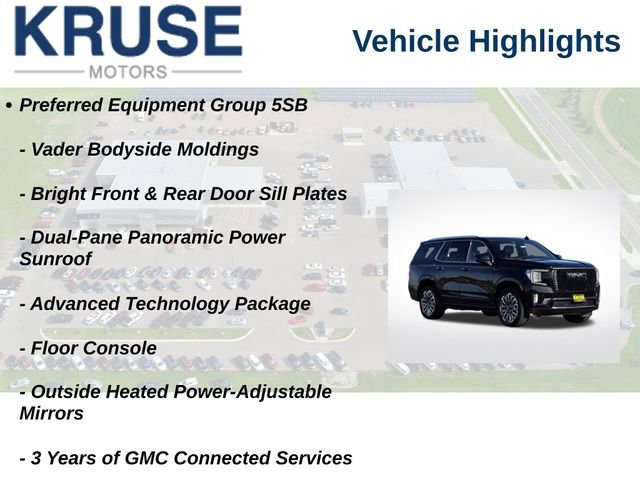 KRUSE
MOTORS

Vehicle Highlights

• Preferred Equipment Group 5SB

- Vader Bodyside Moldings

- Bright Front & Rear Door Sill Plates

- Dual-Pane Panoramic Power Sunroof

- Advanced Technology Package

- Floor Console

- Outside Heated Power-Adjustable Mirrors

- 3 Years of GMC Connected Services